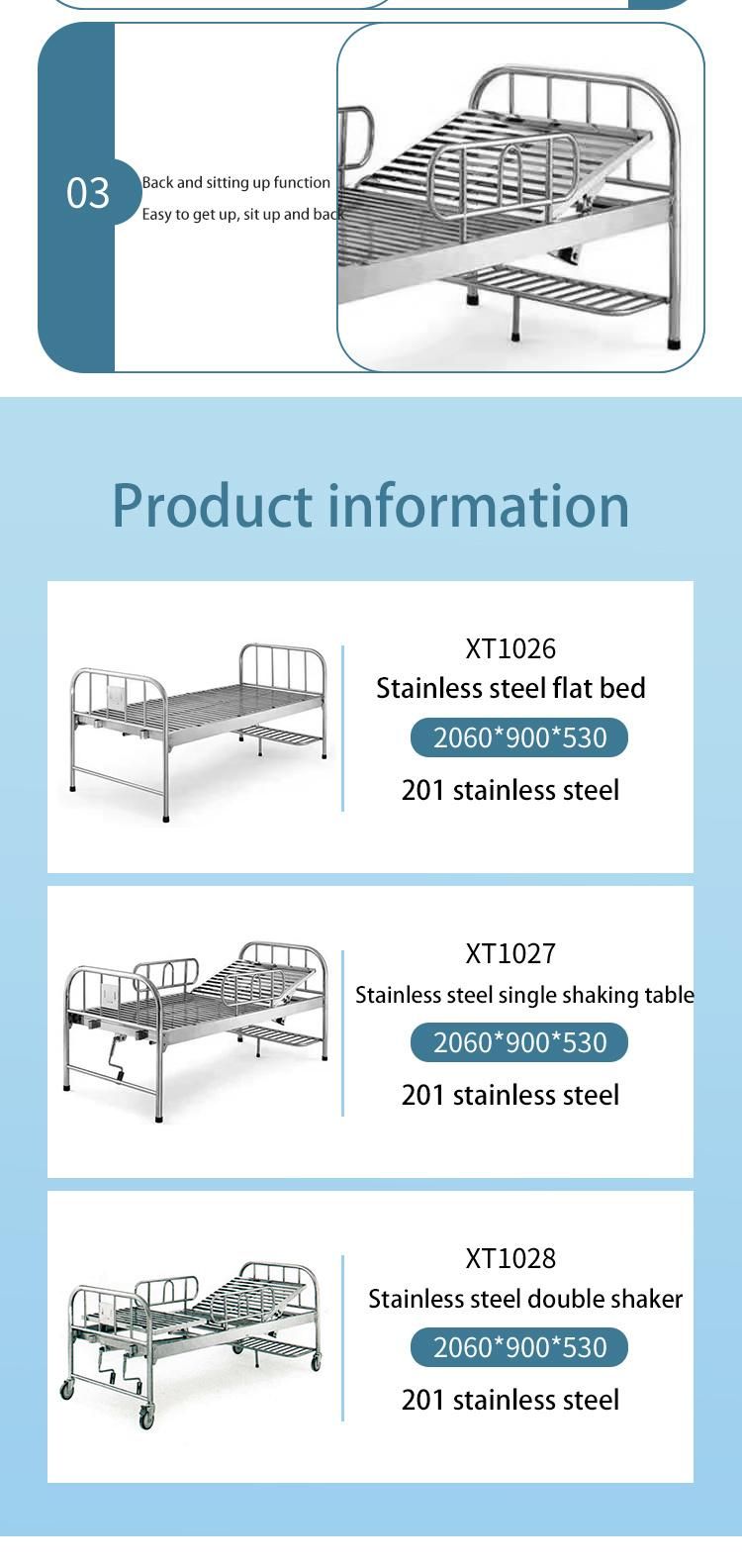 03

Back and sitting up function

Easy to get up, sit up and back

Product information

XT1026

Stainless steel flat bed

2060*900*530

201 stainless steel

XT1027

Stainless steel single shaking table

2060*900*530

201 stainless steel

XT1028

Stainless steel double shaker

2060*900*530

201 stainless steel